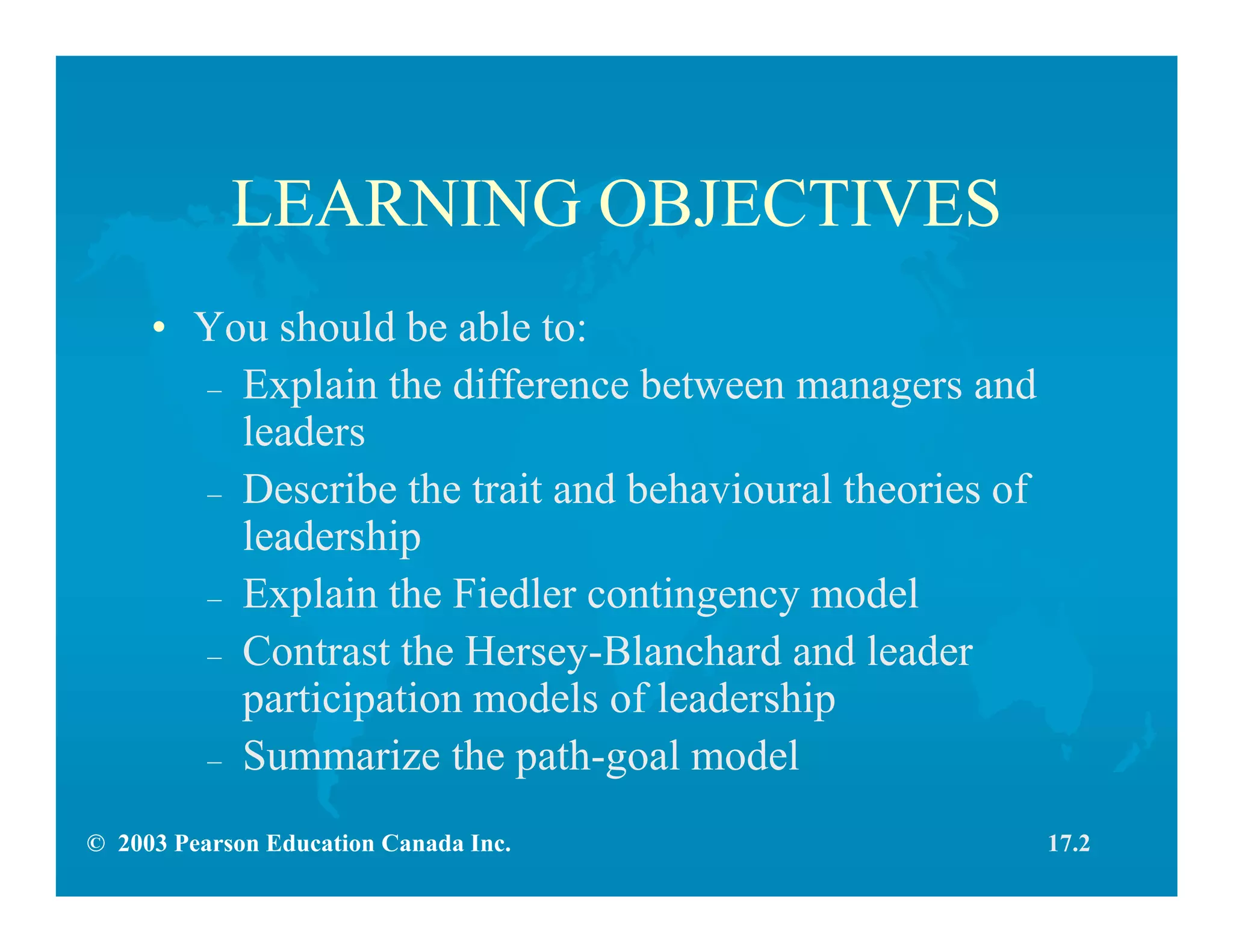 LEARNING OBJECTIVES

• You should be able to:
– Explain the difference between managers and leaders
– Describe the trait and behavioural theories of leadership
– Explain the Fiedler contingency model
– Contrast the Hersey-Blanchard and leader participation models of leadership
– Summarize the path-goal model

© 2003 Pearson Education Canada Inc.

17.2